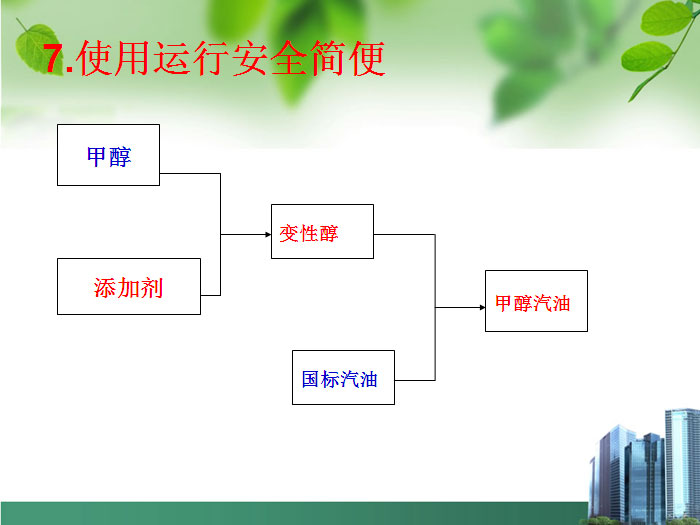 7.使用运行安全简便

甲醇

添加剂

变性醇

国标汽油

甲醇汽油